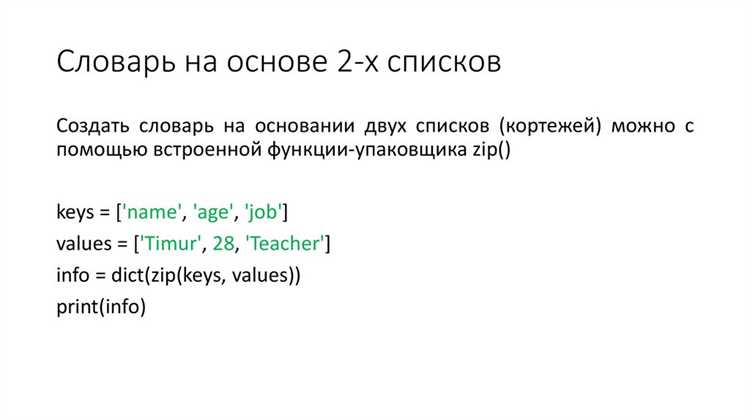 Словарь на основе 2-х списков

Создать словарь на основании двух списков (кортежей) можно с помощью встроенной функции-упаковщика zip()

keys = ['name', 'age', 'job']
values = ['Timur', 28, 'Teacher']
info = dict(zip(keys, values))
print(info)